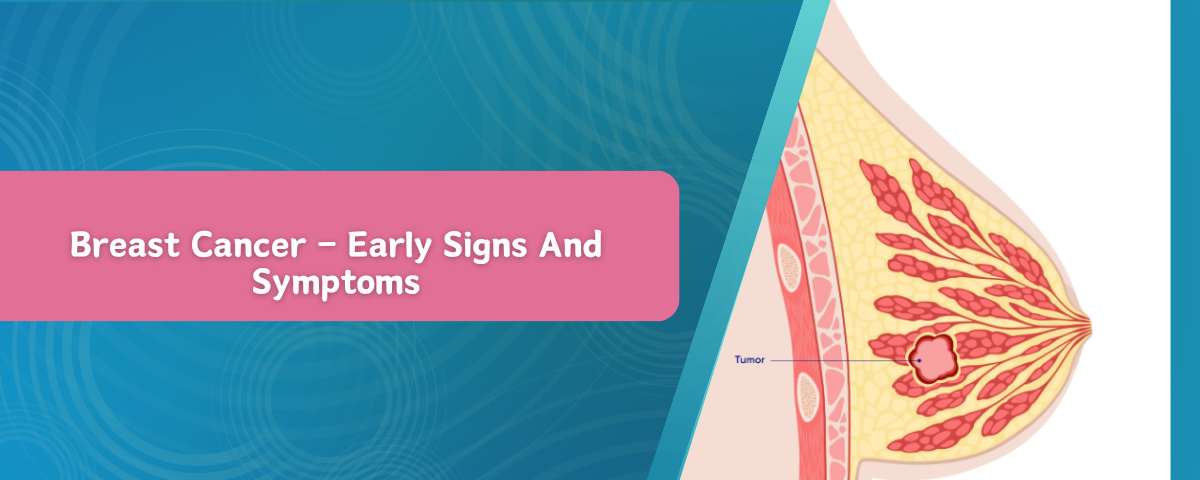 Breast Cancer – Early Signs And Symptoms

Tumor